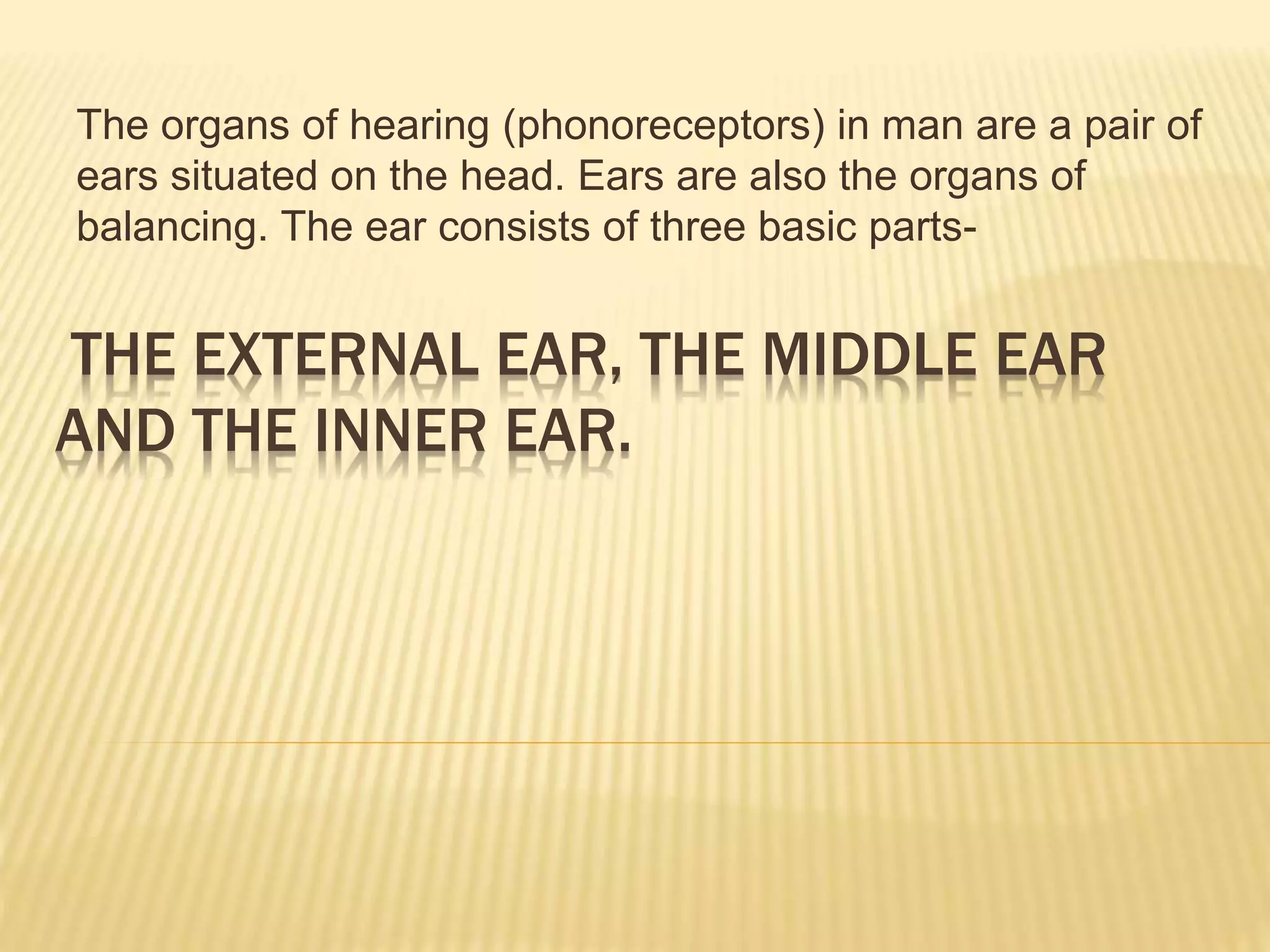 The organs of hearing (phonoreceptors) in man are a pair of ears situated on the head. Ears are also the organs of balancing. The ear consists of three basic parts-

THE EXTERNAL EAR, THE MIDDLE EAR AND THE INNER EAR.